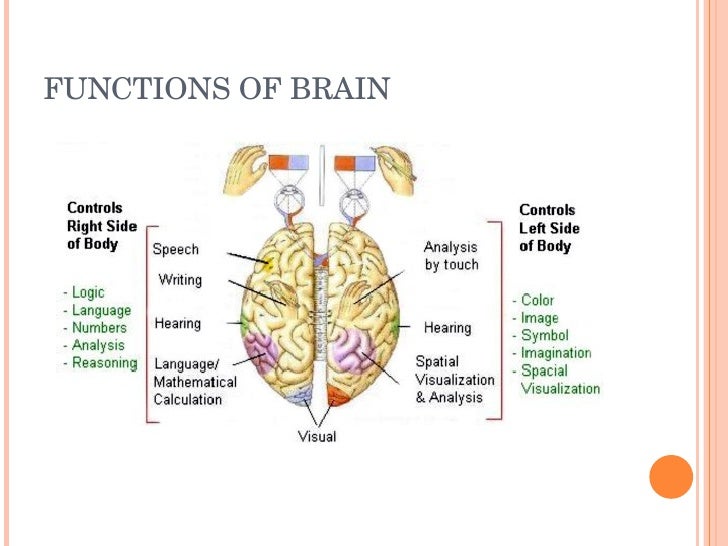 FUNCTIONS OF BRAIN

Controls Right Side of Body

- Logic
- Language
- Numbers
- Analysis
- Reasoning

Speech

Writing

Hearing

Language/ Mathematical Calculation

Visual

Analysis by touch

Hearing

Spatial Visualization & Analysis

Controls Left Side of Body

- Color
- Image
- Symbol
- Imagination
- Spacial Visualization